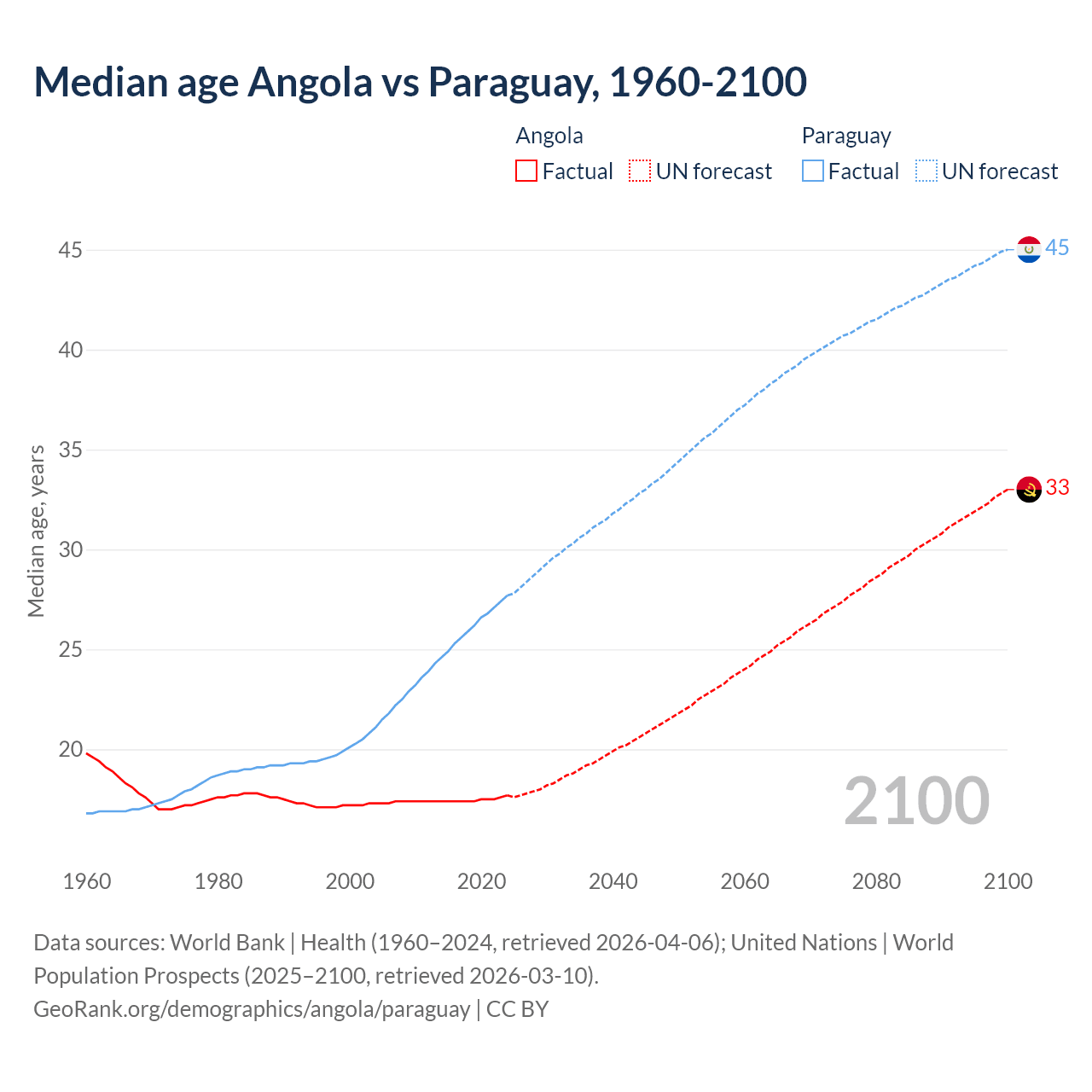 Median age Angola vs Paraguay, 1960-2100

Angola
Factual
UN forecast

Paraguay
Factual
UN forecast

Median age, years

45
40
35
30
25
20

45
33

2100

1960
1980
2000
2020
2040
2060
2080
2100

Data sources: World Bank | Health (1960–2024, retrieved 2026-04-06); United Nations | World Population Prospects (2025–2100, retrieved 2026-03-10).
GeoRank.org/demographics/angola/paraguay | CC BY